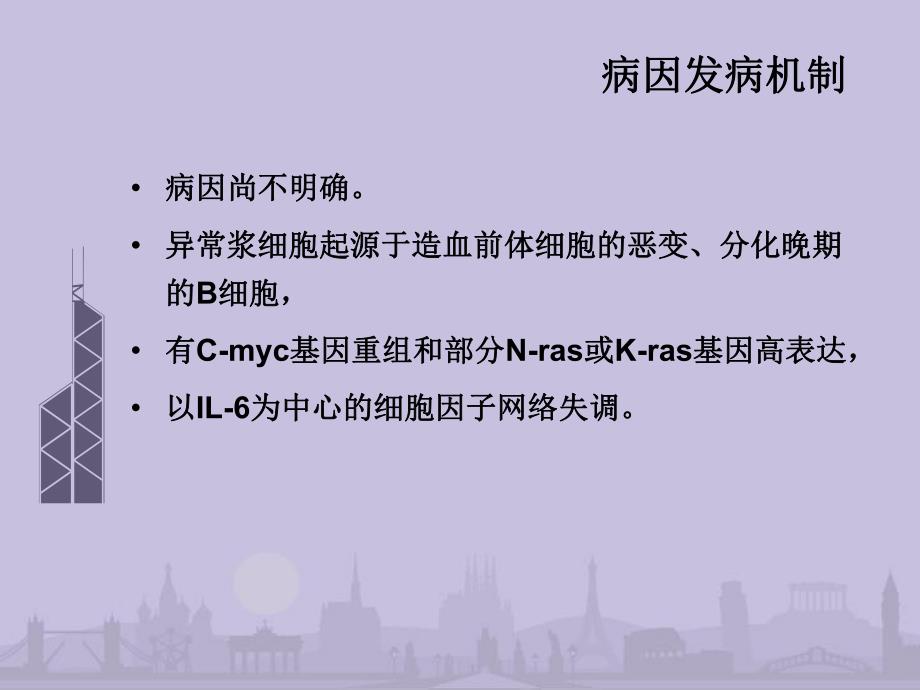 病因发病机制

• 病因尚不明确。

• 异常浆细胞起源于造血前体细胞的恶变、分化晚期的B细胞，

• 有C-myc基因重组和部分N-ras或K-ras基因高表达，

• 以IL-6为中心的细胞因子网络失调。